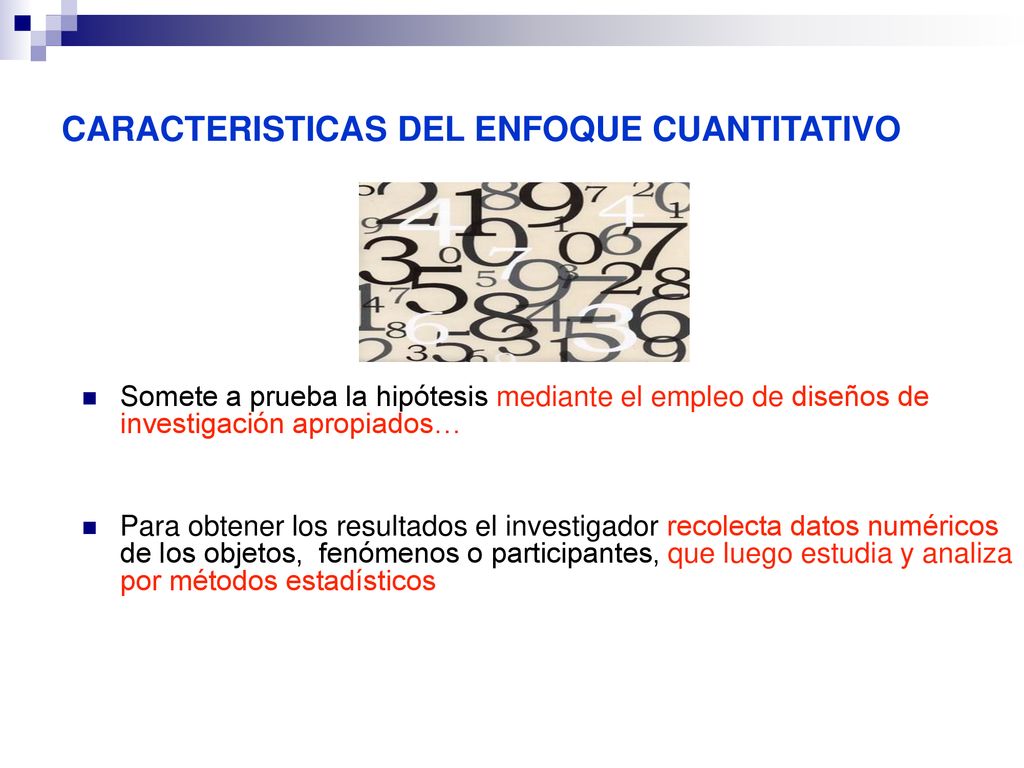 CARACTERISTICAS DEL ENFOQUE CUANTITATIVO

Somete a prueba la hipótesis mediante el empleo de diseños de investigación apropiados…

Para obtener los resultados el investigador recolecta datos numéricos de los objetos, fenómenos o participantes, que luego estudia y analiza por métodos estadísticos